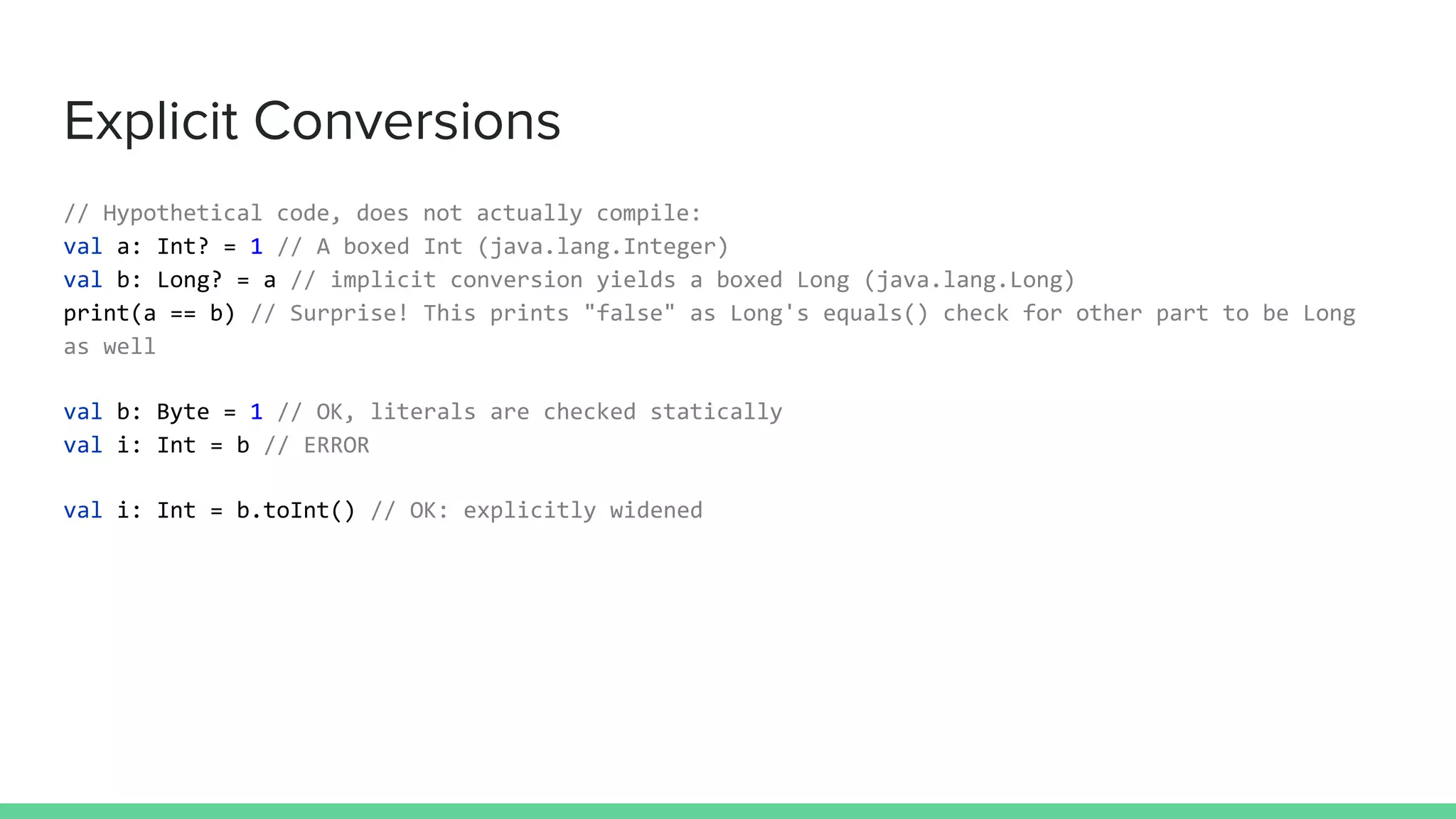 Explicit Conversions

// Hypothetical code, does not actually compile:
val a: Int? = 1 // A boxed Int (java.lang.Integer)
val b: Long? = a // implicit conversion yields a boxed Long (java.lang.Long)
print(a == b) // Surprise! This prints "false" as Long's equals() check for other part to be Long as well

val b: Byte = 1 // OK, literals are checked statically
val i: Int = b // ERROR

val i: Int = b.toInt() // OK: explicitly widened